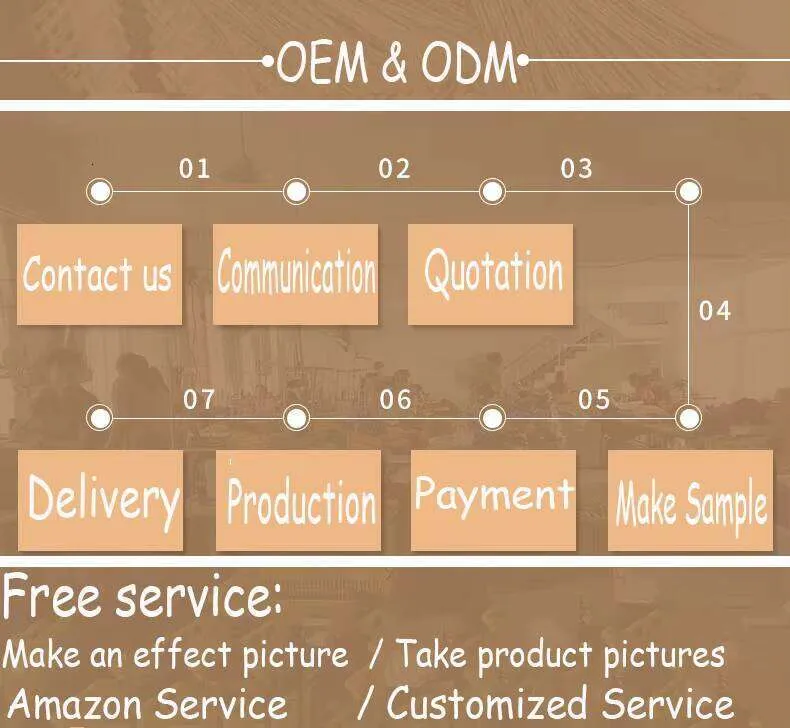 OEM & ODM

01 02 03

Contact us

Communication

Quotation

04

07 06 05

Delivery

Production

Payment

Make Sample

Free service:

Make an effect picture / Take product pictures

Amazon Service / Customized Service